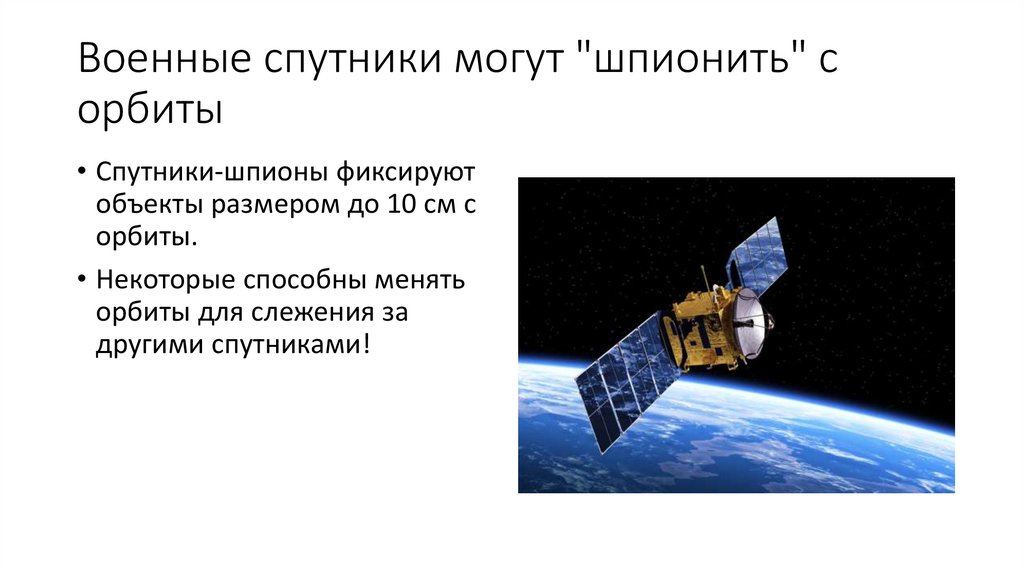 Военные спутники могут "шпионить" с орбиты

• Спутники-шпионы фиксируют объекты размером до 10 см с орбиты.

• Некоторые способны менять орбиты для слежения за другими спутниками!